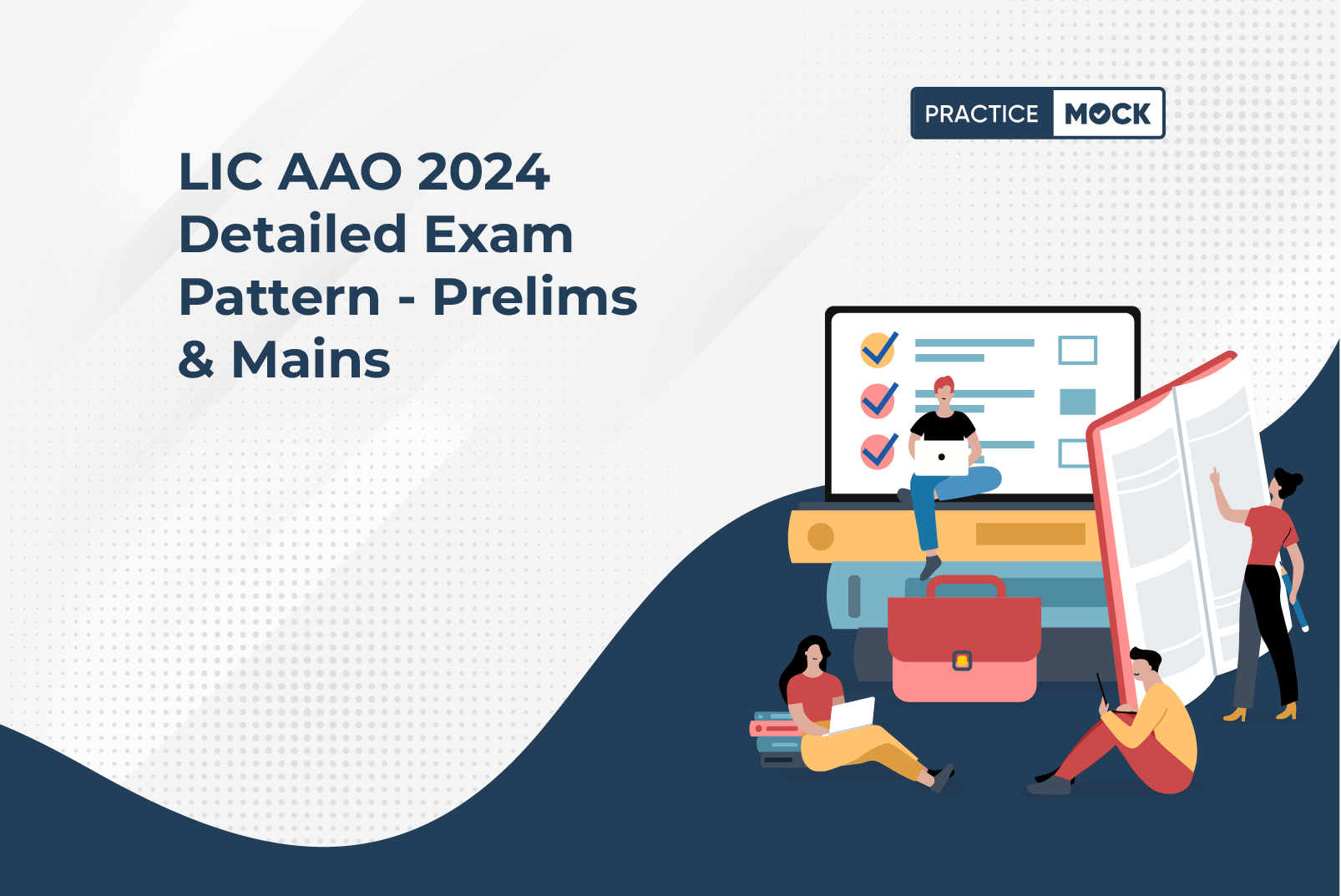 PRACTICE MOCK

LIC AAO 2024 Detailed Exam Pattern - Prelims & Mains